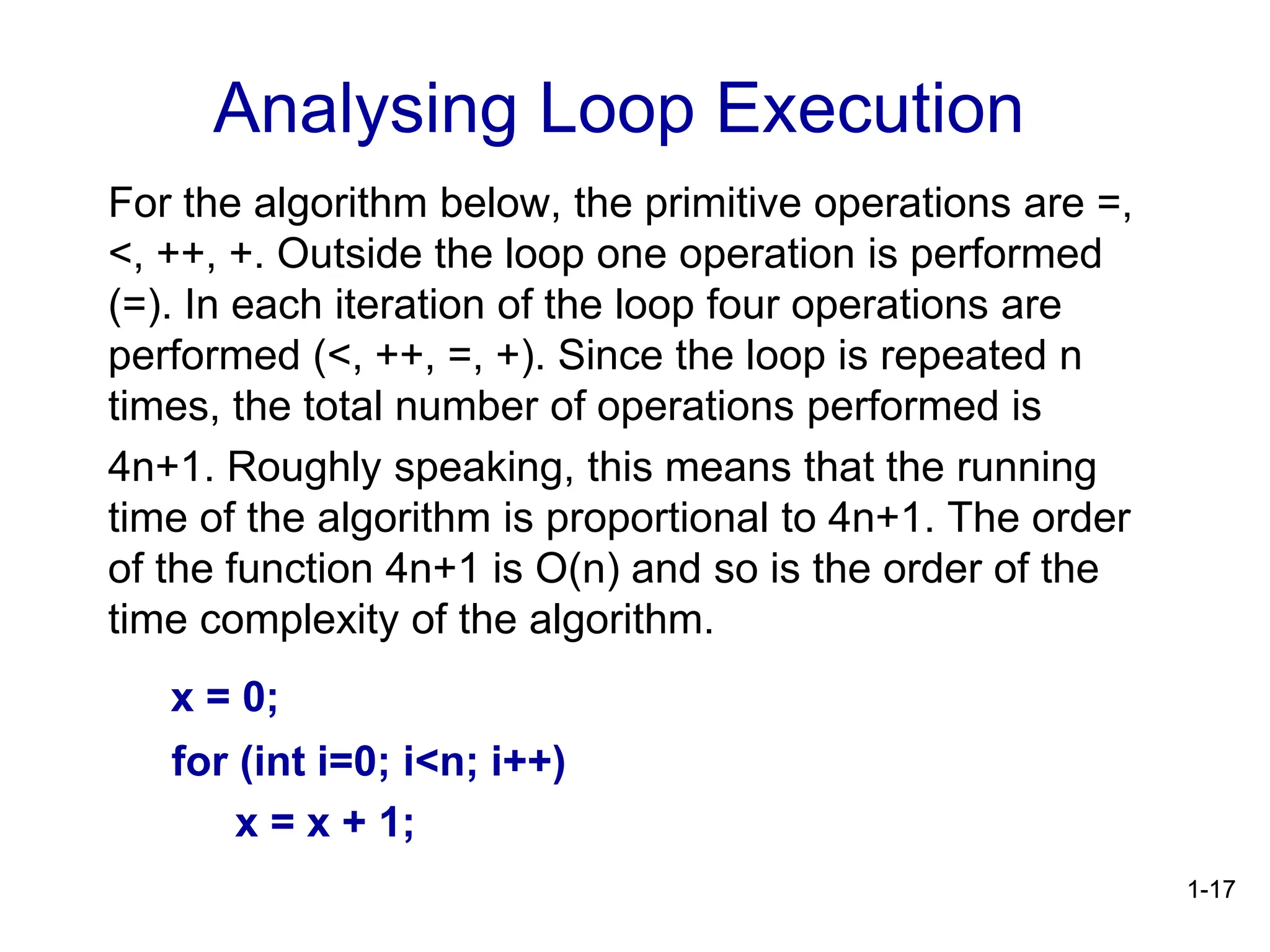 Analysing Loop Execution

For the algorithm below, the primitive operations are =, <, ++, +. Outside the loop one operation is performed (=). In each iteration of the loop four operations are performed (<, ++, =, +). Since the loop is repeated n times, the total number of operations performed is 4n+1. Roughly speaking, this means that the running time of the algorithm is proportional to 4n+1. The order of the function 4n+1 is O(n) and so is the order of the time complexity of the algorithm.

x = 0;
for (int i=0; i<n; i++)
x = x + 1;

1-17